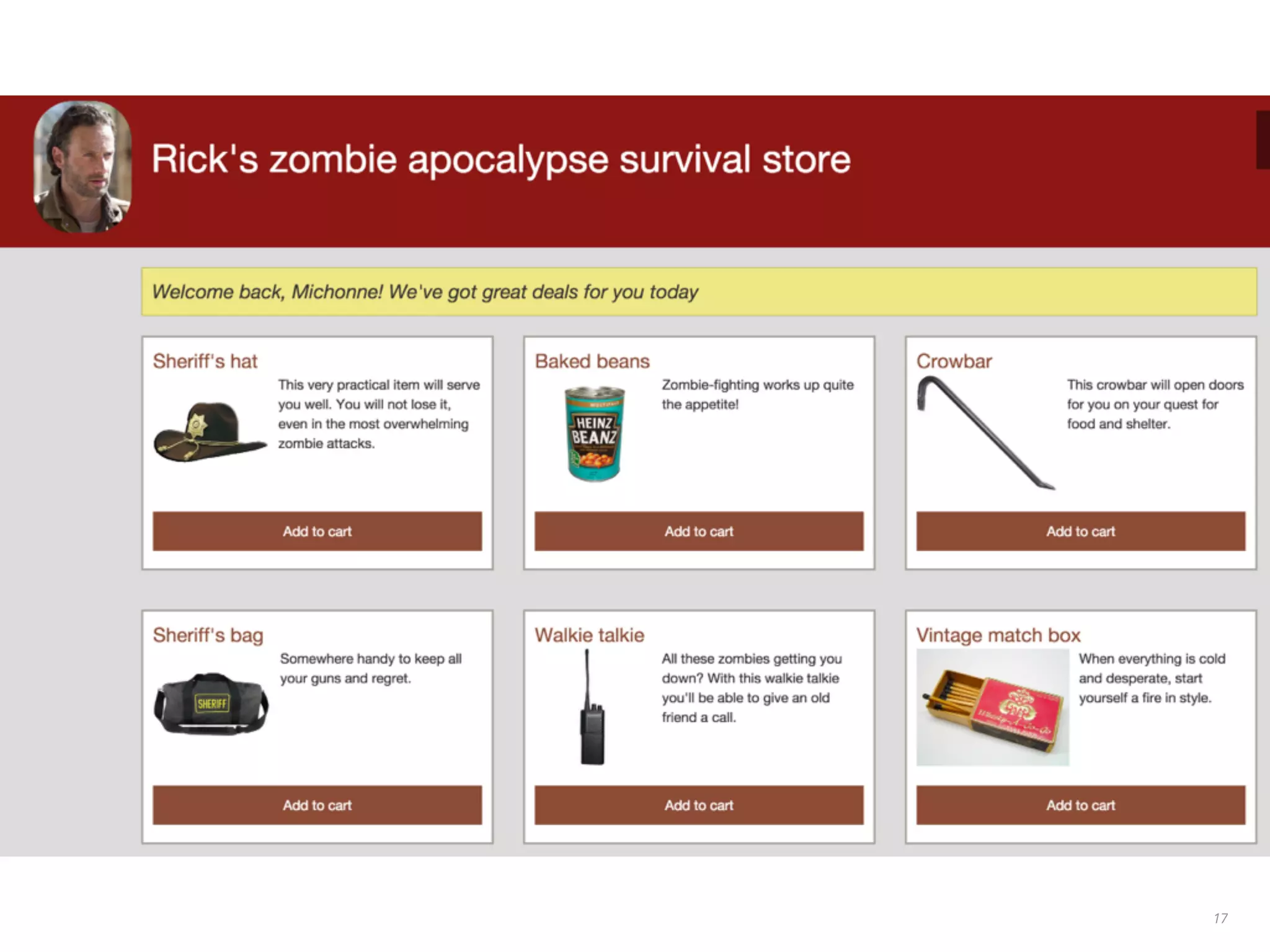 Rick's zombie apocalypse survival store

Welcome back, Michonne! We've got great deals for you today

Sheriff's hat

This very practical item will serve you well. You will not lose it, even in the most overwhelming zombie attacks.

Add to cart

Baked beans

HEINZ BEANZ

Zombie-fighting works up quite the appetite!

Add to cart

Crowbar

This crowbar will open doors for you on your quest for food and shelter.

Add to cart

Sheriff's bag

SHERIFF

Somewhere handy to keep all your guns and regret.

Add to cart

Walkie talkie

All these zombies getting you down? With this walkie talkie you'll be able to give an old friend a call.

Add to cart

Vintage match box

When everything is cold and desperate, start yourself a fire in style.

Add to cart

17